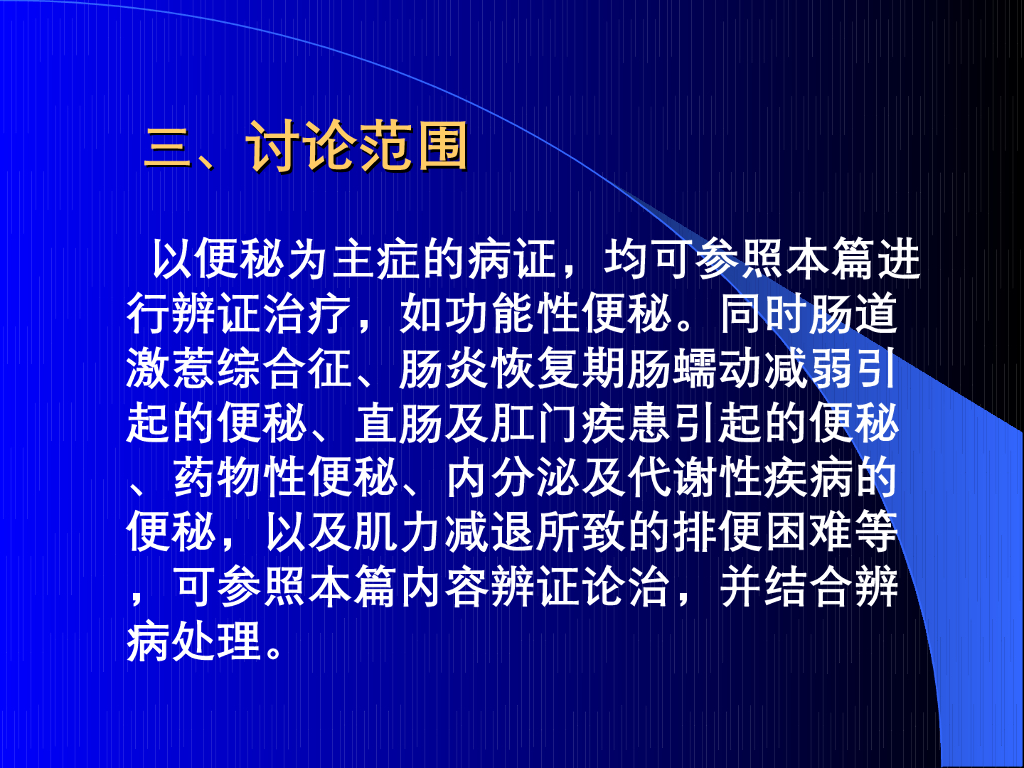 三、讨论范围

以便秘为主症的病证，均可参照本篇进行辨证治疗，如功能性便秘。同时肠道激惹综合征、肠炎恢复期肠蠕动减弱引起的便秘、直肠及肛门疾患引起的便秘、药物性便秘、内分泌及代谢性疾病的便秘，以及肌力减退所致的排便困难等，可参照本篇内容辨证论治，并结合辨病处理。